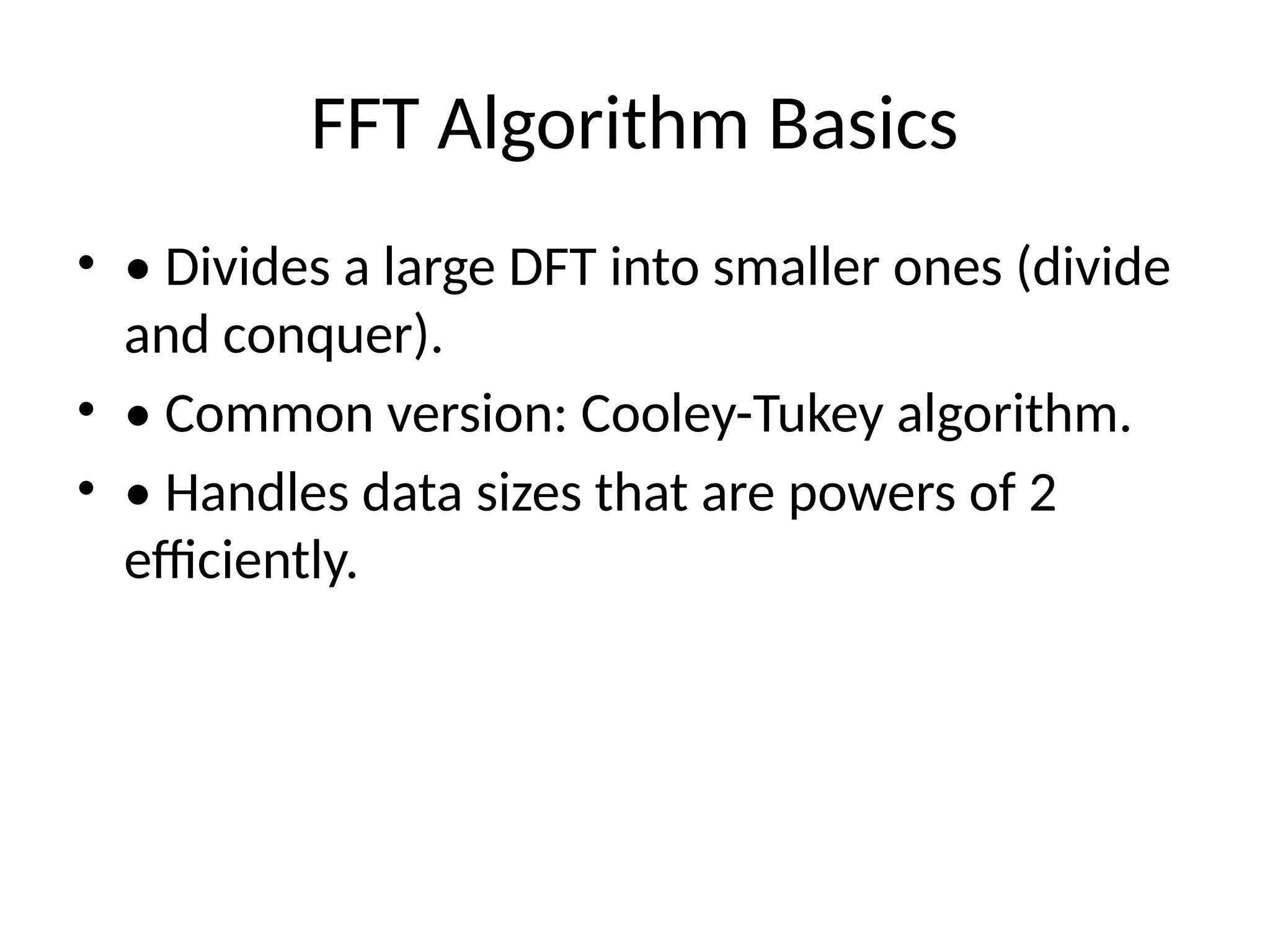 FFT Algorithm Basics

• • Divides a large DFT into smaller ones (divide and conquer).
• • Common version: Cooley-Tukey algorithm.
• • Handles data sizes that are powers of 2 efficiently.